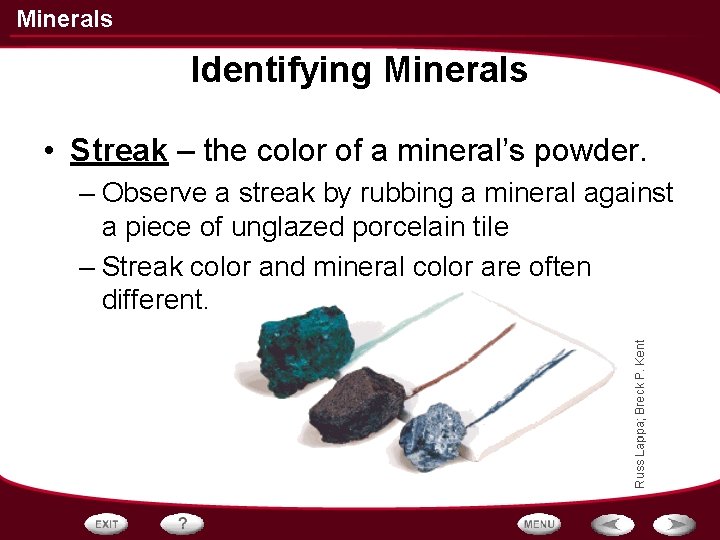 Minerals

Identifying Minerals

• Streak – the color of a mineral's powder.
– Observe a streak by rubbing a mineral against a piece of unglazed porcelain tile
– Streak color and mineral color are often different.

Russ Lappa; Breck P. Kent

EXIT ? MENU